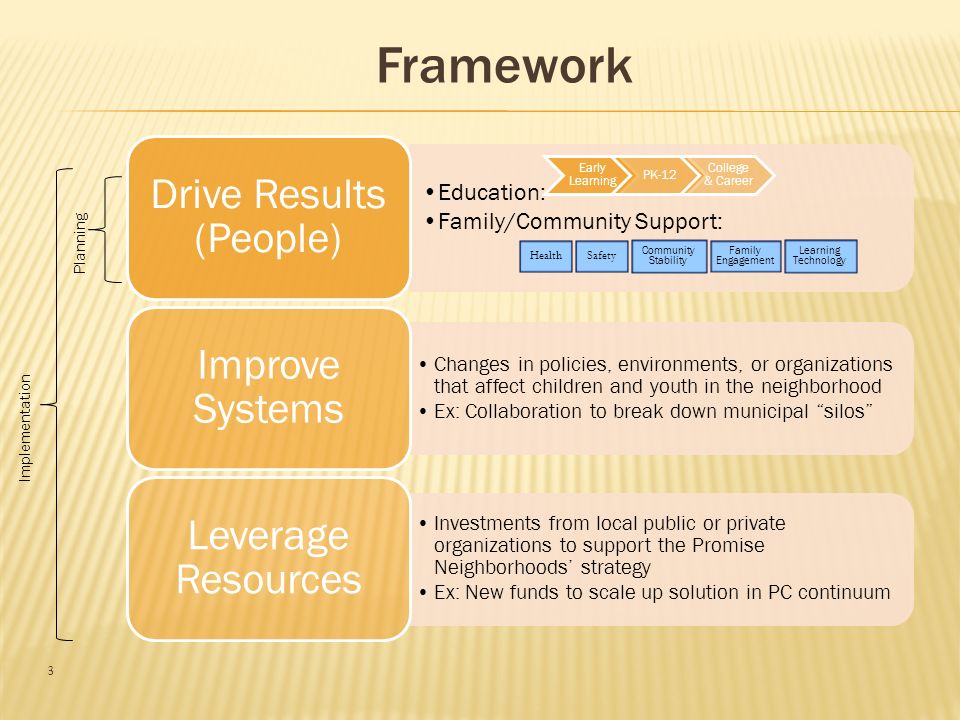 Framework

Implementation

Planning

Drive Results (People)

• Education:

Early Learning

PK-12

College & Career

• Family/Community Support:

Health

Safety

Community Stability

Family Engagement

Learning Technology

Improve Systems

• Changes in policies, environments, or organizations that affect children and youth in the neighborhood
• Ex: Collaboration to break down municipal "silos"

Leverage Resources

• Investments from local public or private organizations to support the Promise Neighborhoods' strategy
• Ex: New funds to scale up solution in PC continuum

3